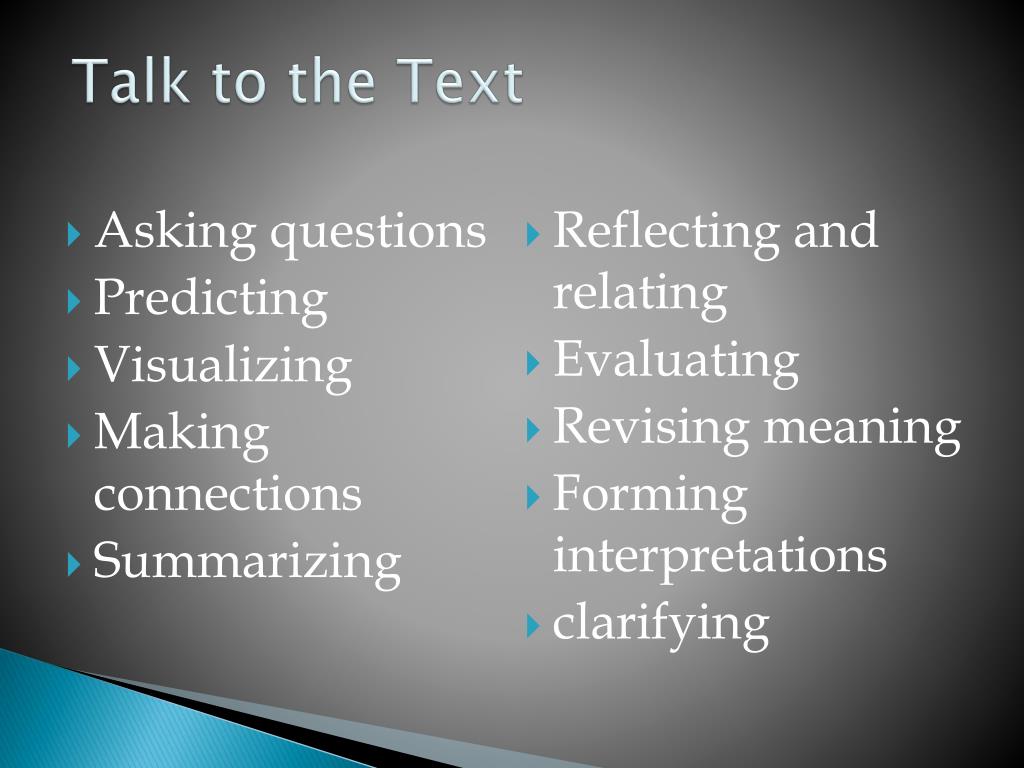 Talk to the Text

Asking questions
Predicting
Visualizing
Making connections
Summarizing

Reflecting and relating
Evaluating
Revising meaning
Forming interpretations
clarifying